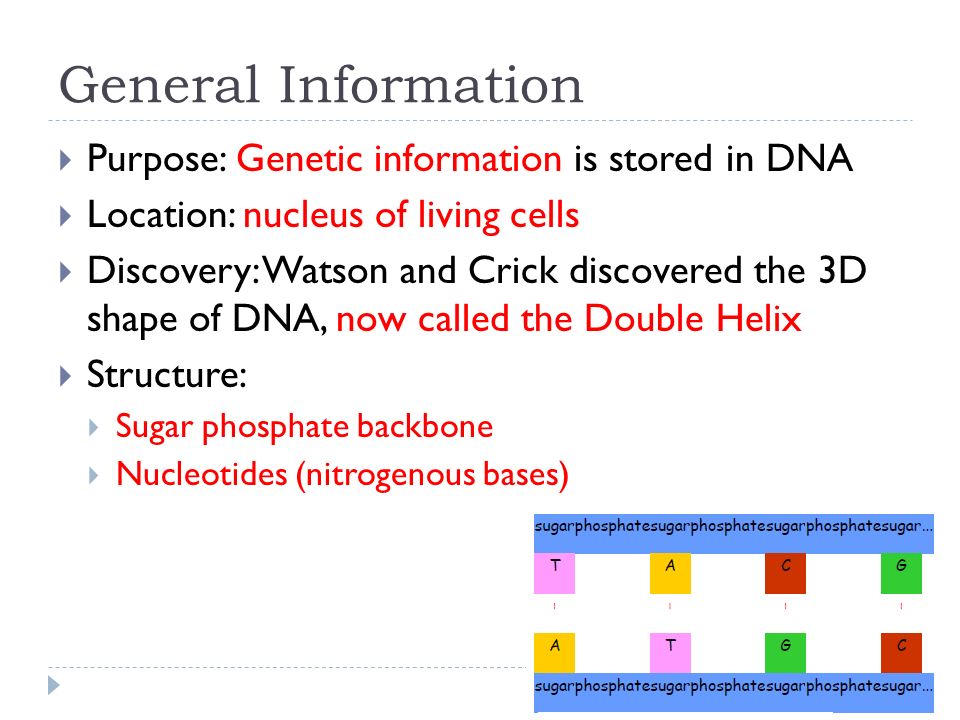 General Information

Purpose: Genetic information is stored in DNA

Location: nucleus of living cells

Discovery: Watson and Crick discovered the 3D shape of DNA, now called the Double Helix

Structure:

Sugar phosphate backbone

Nucleotides (nitrogenous bases)

sugarphosphatesugarphosphatesugarphosphatesugar...

T A C G

A T G C

sugarphosphatesugarphosphatesugarphosphatesugar...